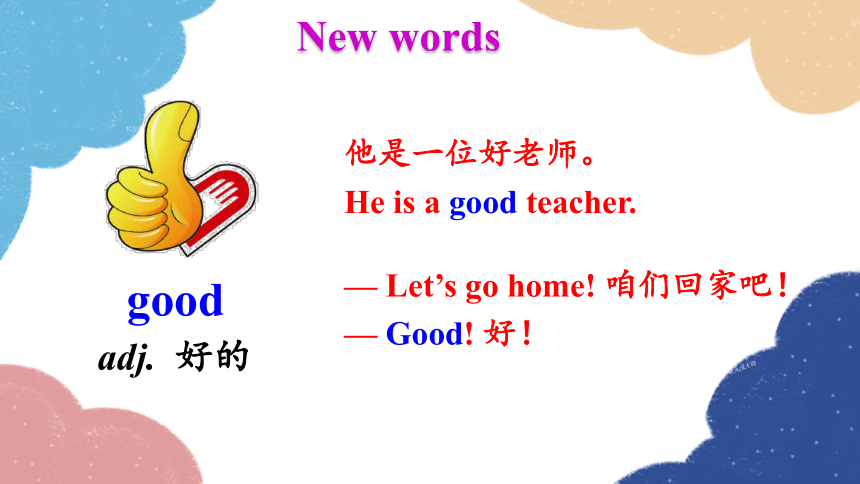 New words

good
adj. 好的

他是一位好老师。
He is a good teacher.

— Let’s go home! 咱们回家吧！
— Good! 好！